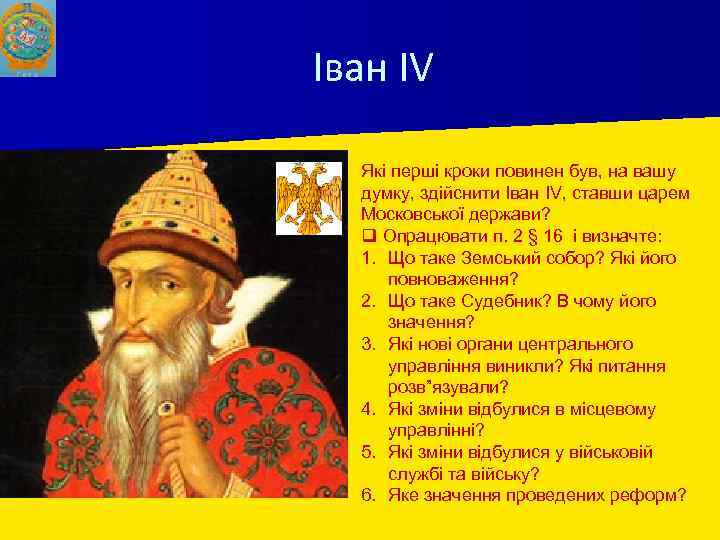 Іван IV

Які перші кроки повинен був, на вашу думку, здійснити Іван IV, ставши царем Московської держави?

❑ Опрацювати п. 2 § 16 і визначте:

1. Що таке Земський собор? Які його повноваження?
2. Що таке Судебник? В чому його значення?
3. Які нові органи центрального управління виникли? Які питання розв"язували?
4. Які зміни відбулися в місцевому управлінні?
5. Які зміни відбулися у військовій службі та війську?
6. Яке значення проведених реформ?